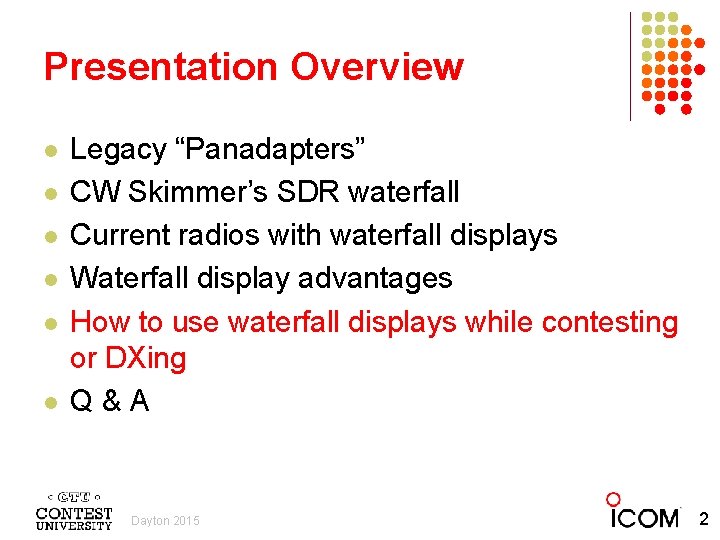 Presentation Overview

- Legacy “Panadapters”
- CW Skimmer’s SDR waterfall
- Current radios with waterfall displays
- Waterfall display advantages
- How to use waterfall displays while contesting or DXing
- Q & A

CTU
CONTEST UNIVERSITY

Dayton 2015

ICOM

2